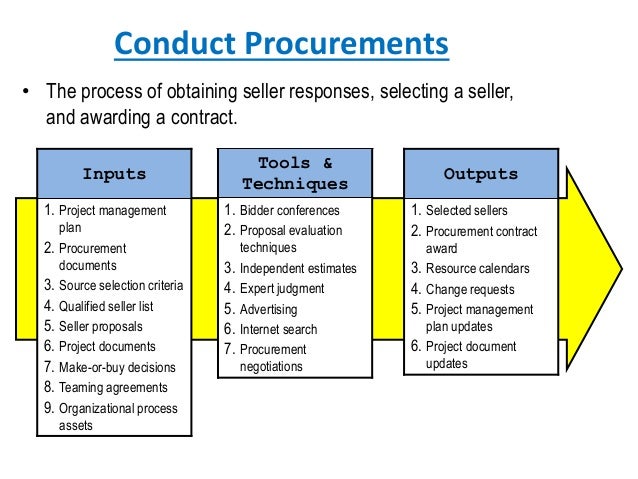 Conduct Procurements

• The process of obtaining seller responses, selecting a seller, and awarding a contract.

Inputs

1. Project management plan
2. Procurement documents
3. Source selection criteria
4. Qualified seller list
5. Seller proposals
6. Project documents
7. Make-or-buy decisions
8. Teaming agreements
9. Organizational process assets

Tools & Techniques

1. Bidder conferences
2. Proposal evaluation techniques
3. Independent estimates
4. Expert judgment
5. Advertising
6. Internet search
7. Procurement negotiations

Outputs

1. Selected sellers
2. Procurement contract award
3. Resource calendars
4. Change requests
5. Project management plan updates
6. Project document updates